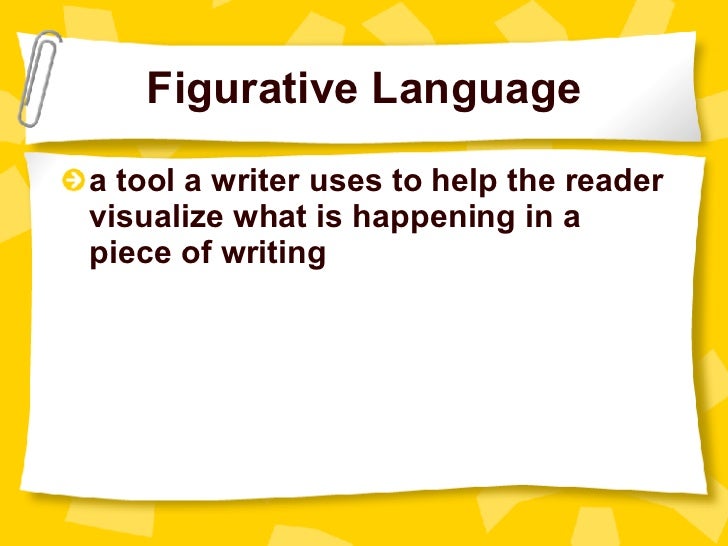 Figurative Language

a tool a writer uses to help the reader visualize what is happening in a piece of writing